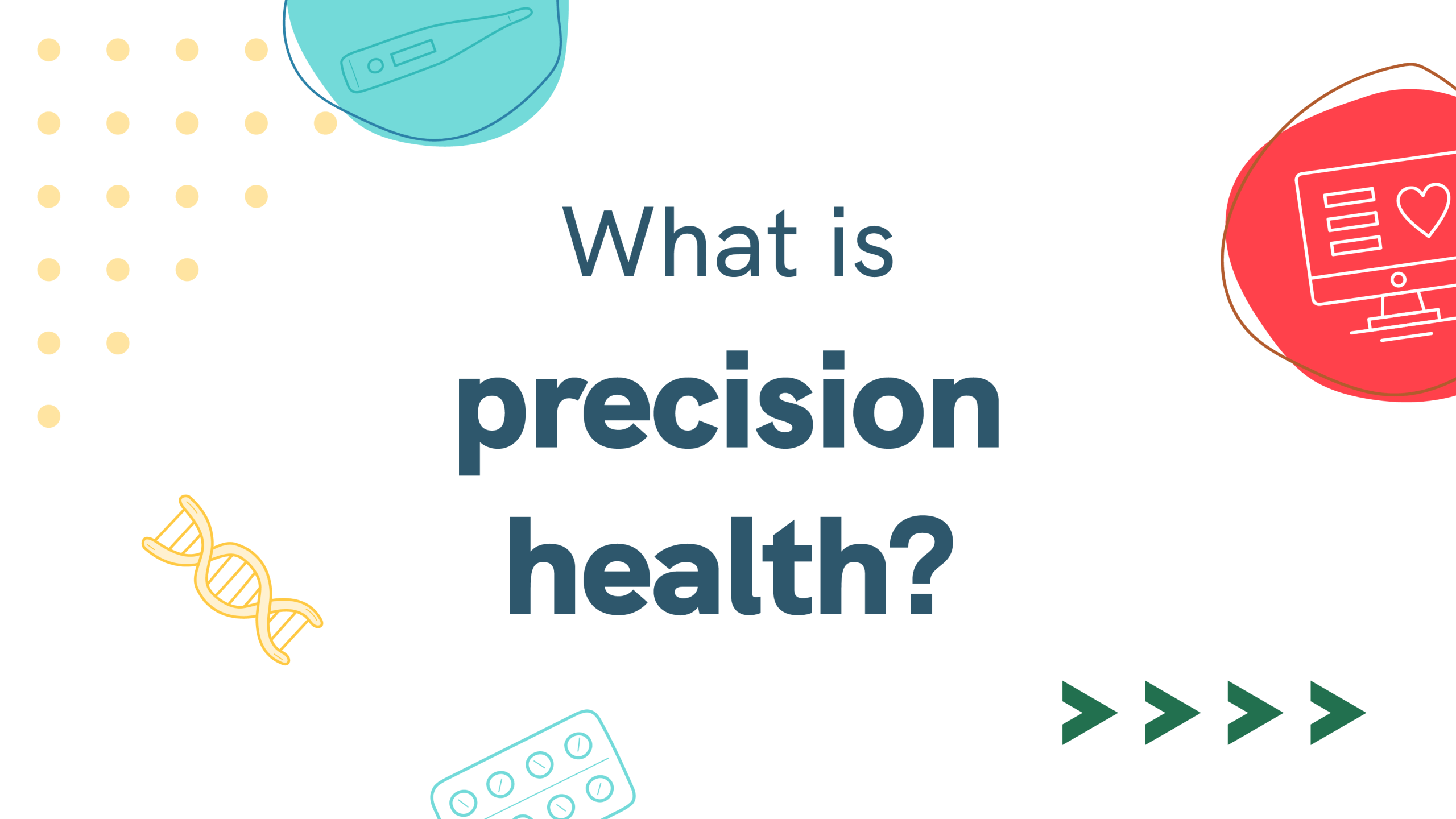 What is precision health?